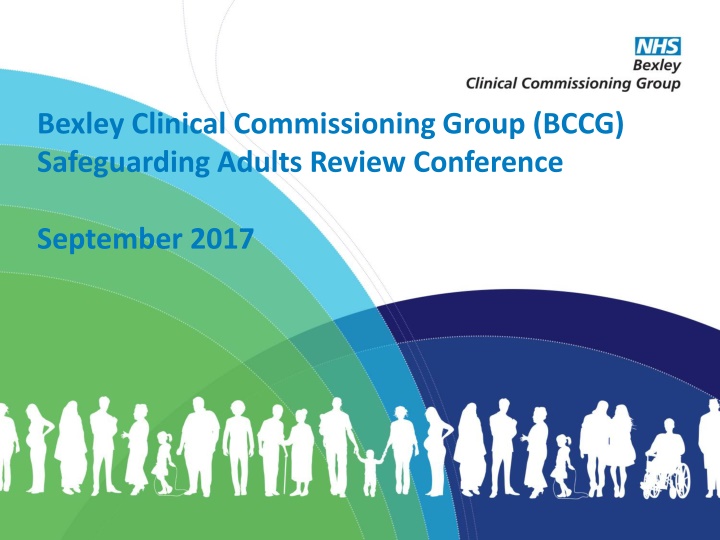 NHS
Bexley
Clinical Commissioning Group

Bexley Clinical Commissioning Group (BCCG)
Safeguarding Adults Review Conference

September 2017